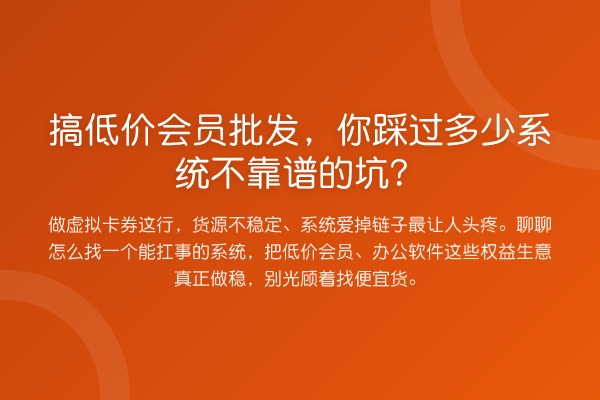 搞低价会员批发，你踩过多少系统不靠谱的坑？

做虚拟卡券这行，货源不稳定、系统爱掉链子最让人头疼。聊聊怎么找一个能扛事的系统，把低价会员、办公软件这些权益生意真正做稳，别光顾着找便宜货。